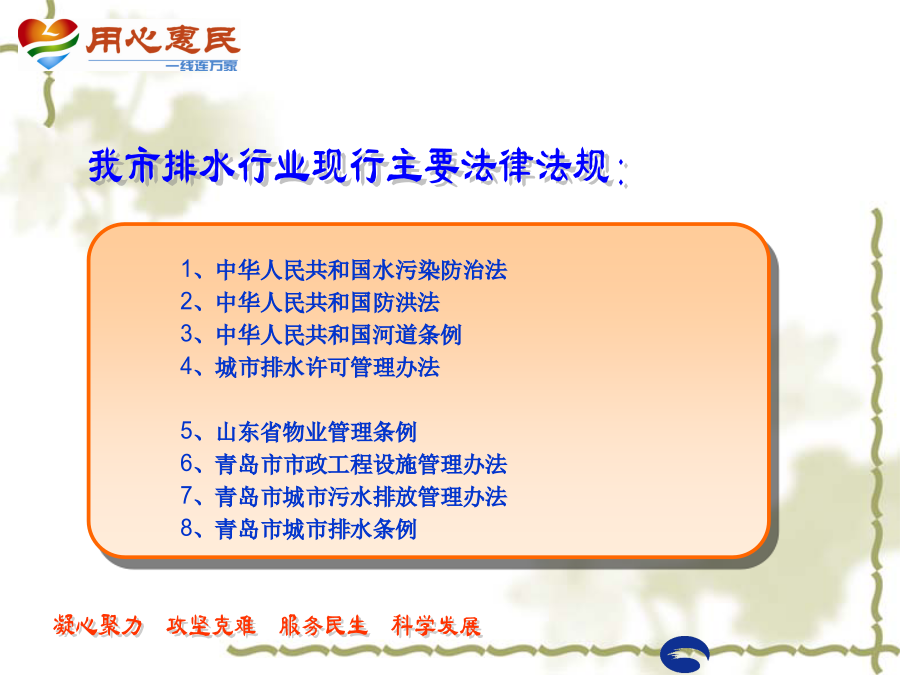 用心惠民
一线连万家

我市排水行业现行主要法律法规：

1、中华人民共和国水污染防治法
2、中华人民共和国防洪法
3、中华人民共和国河道条例
4、城市排水许可管理办法

5、山东省物业管理条例
6、青岛市市政工程设施管理办法
7、青岛市城市污水排放管理办法
8、青岛市城市排水条例

凝心聚力　攻坚克难　服务民生　科学发展